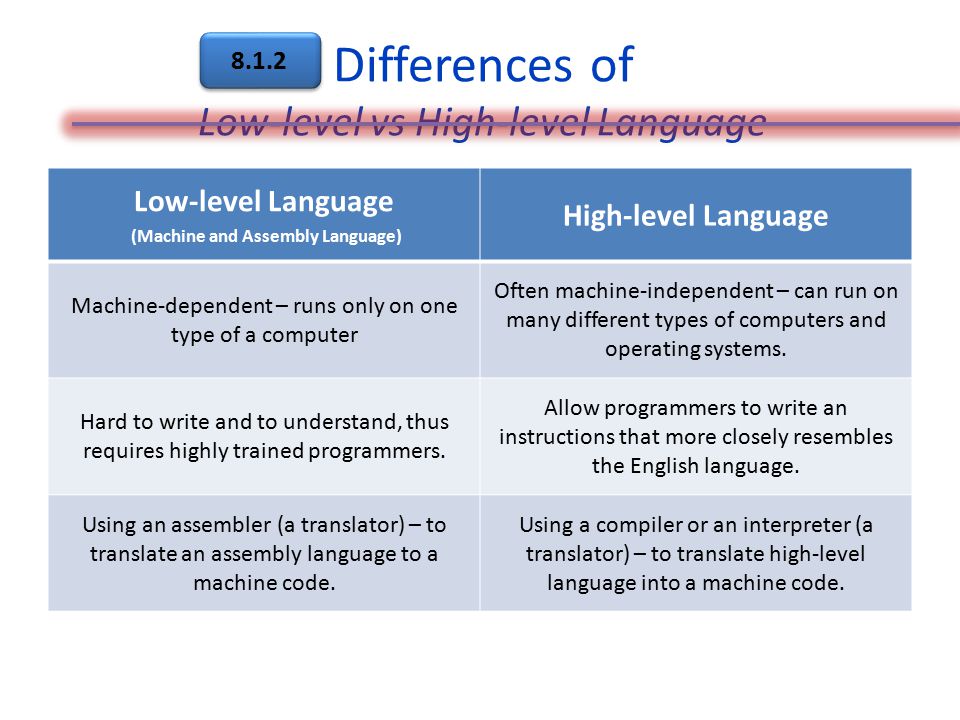 8.1.2 Differences of

Low-level vs High-level Language

| Low-level Language (Machine and Assembly Language) | High-level Language |
|---|---|
| Machine-dependent – runs only on one type of a computer | Often machine-independent – can run on many different types of computers and operating systems. |
| Hard to write and to understand, thus requires highly trained programmers. | Allow programmers to write an instructions that more closely resembles the English language. |
| Using an assembler (a translator) – to translate an assembly language to a machine code. | Using a compiler or an interpreter (a translator) – to translate high-level language into a machine code. |